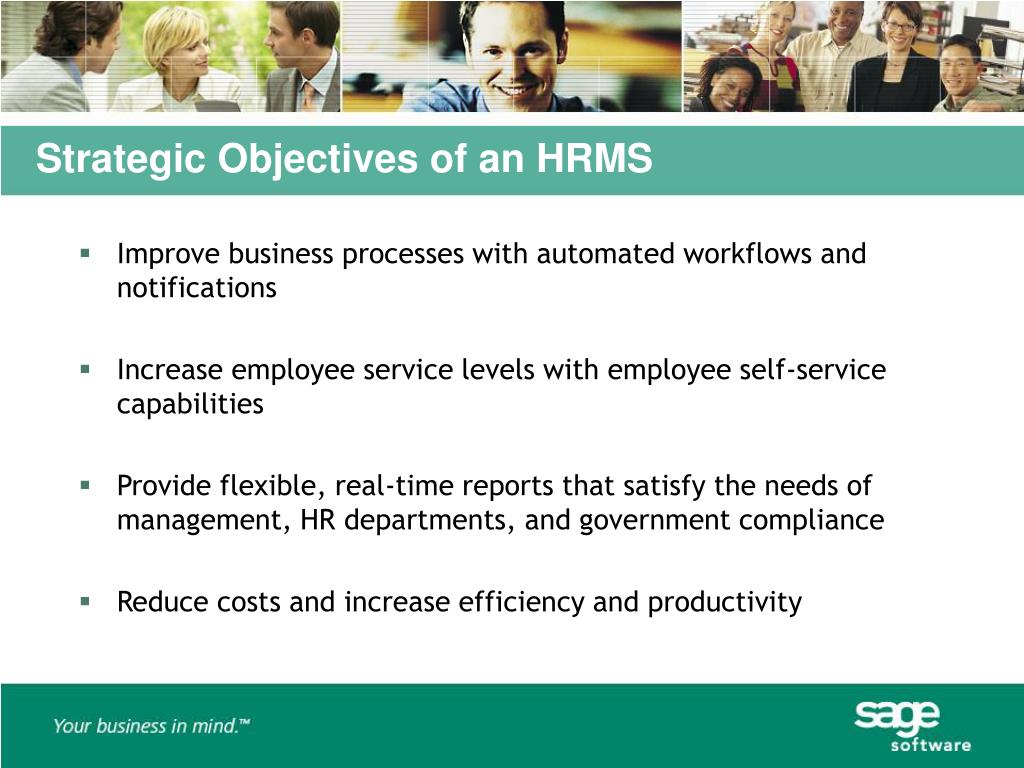 Strategic Objectives of an HRMS

▪ Improve business processes with automated workflows and notifications

▪ Increase employee service levels with employee self-service capabilities

▪ Provide flexible, real-time reports that satisfy the needs of management, HR departments, and government compliance

▪ Reduce costs and increase efficiency and productivity

Your business in mind.™

sage software